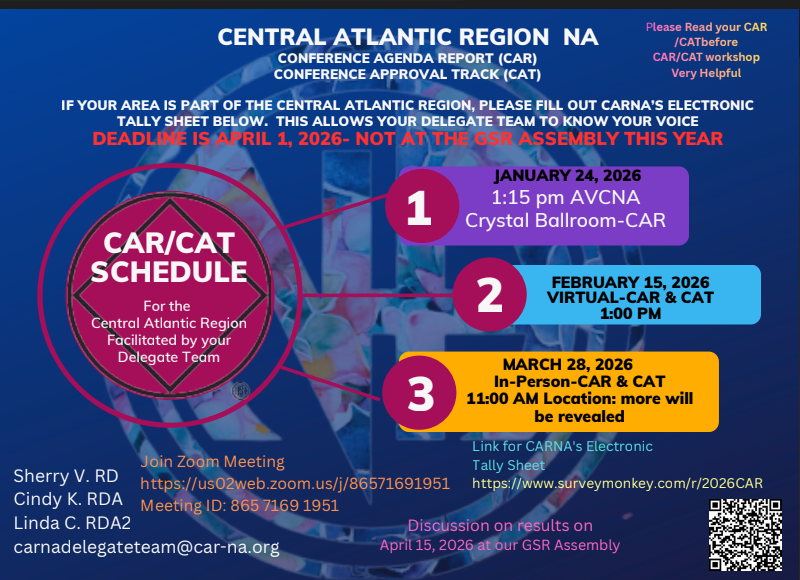 CENTRAL ATLANTIC REGION NA
CONFERENCE AGENDA REPORT (CAR)
CONFERENCE APPROVAL TRACK (CAT)

Please Read your CAR /CATbefore CAR/CAT workshop Very Helpful

IF YOUR AREA IS PART OF THE CENTRAL ATLANTIC REGION, PLEASE FILL OUT CARNA'S ELECTRONIC TALLY SHEET BELOW. THIS ALLOWS YOUR DELEGATE TEAM TO KNOW YOUR VOICE
DEADLINE IS APRIL 1, 2026- NOT AT THE GSR ASSEMBLY THIS YEAR

CAR/CAT SCHEDULE
For the Central Atlantic Region Facilitated by your Delegate Team

1
JANUARY 24, 2026
1:15 pm AVCNA
Crystal Ballroom-CAR

2
FEBRUARY 15, 2026
VIRTUAL-CAR & CAT
1:00 PM

3
MARCH 28, 2026
In-Person-CAR & CAT
11:00 AM Location: more will be revealed

Sherry V. RD
Cindy K. RDA
Linda C. RDA2
carnadelegateteam@car-na.org

Join Zoom Meeting
https://us02web.zoom.us/j/86571691951
Meeting ID: 865 7169 1951

Link for CARNA's Electronic Tally Sheet
https://www.surveymonkey.com/r/2026CAR

Discussion on results on
April 15, 2026 at our GSR Assembly